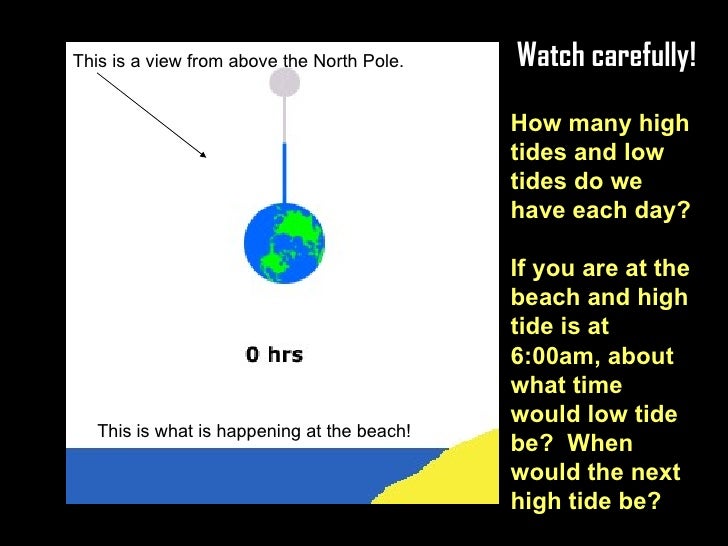 This is a view from above the North Pole.

0 hrs

This is what is happening at the beach!

Watch carefully!

How many high tides and low tides do we have each day?

If you are at the beach and high tide is at 6:00am, about what time would low tide be? When would the next high tide be?